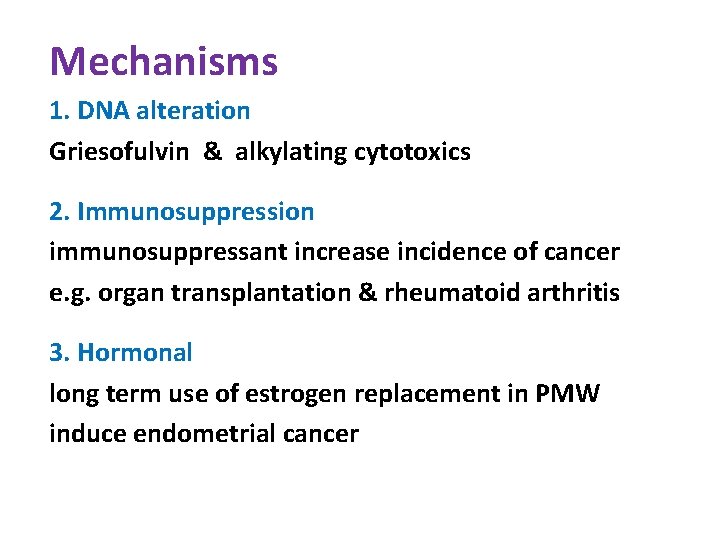 Mechanisms

1. DNA alteration

Griesofulvin & alkylating cytotoxics

2. Immunosuppression

immunosuppressant increase incidence of cancer e.g. organ transplantation & rheumatoid arthritis

3. Hormonal

long term use of estrogen replacement in PMW induce endometrial cancer